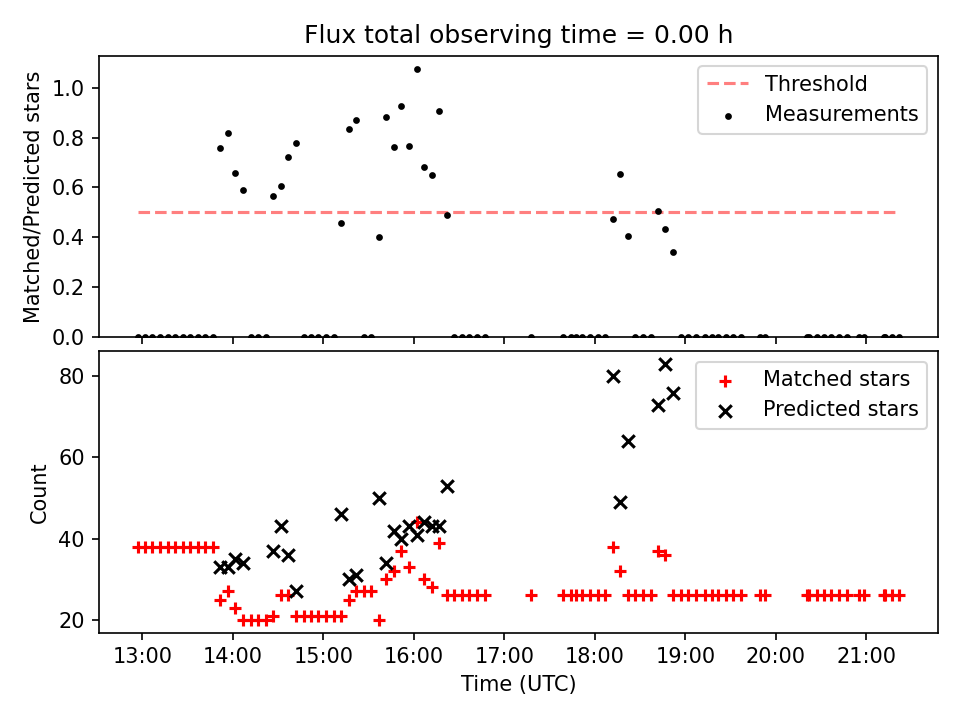 Flux total observing time = 0.00 h

Matched/Predicted stars

1.0
0.8
0.6
0.4
0.2
0.0

Threshold
Measurements

Count

80
60
40
20

Matched stars
Predicted stars

13:00 14:00 15:00 16:00 17:00 18:00 19:00 20:00 21:00

Time (UTC)